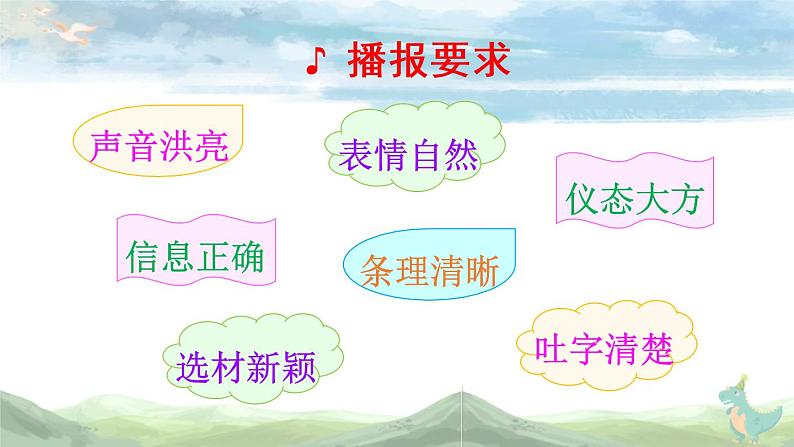 ♪ 播报要求

声音洪亮

表情自然

仪态大方

信息正确

条理清晰

选材新颖

吐字清楚